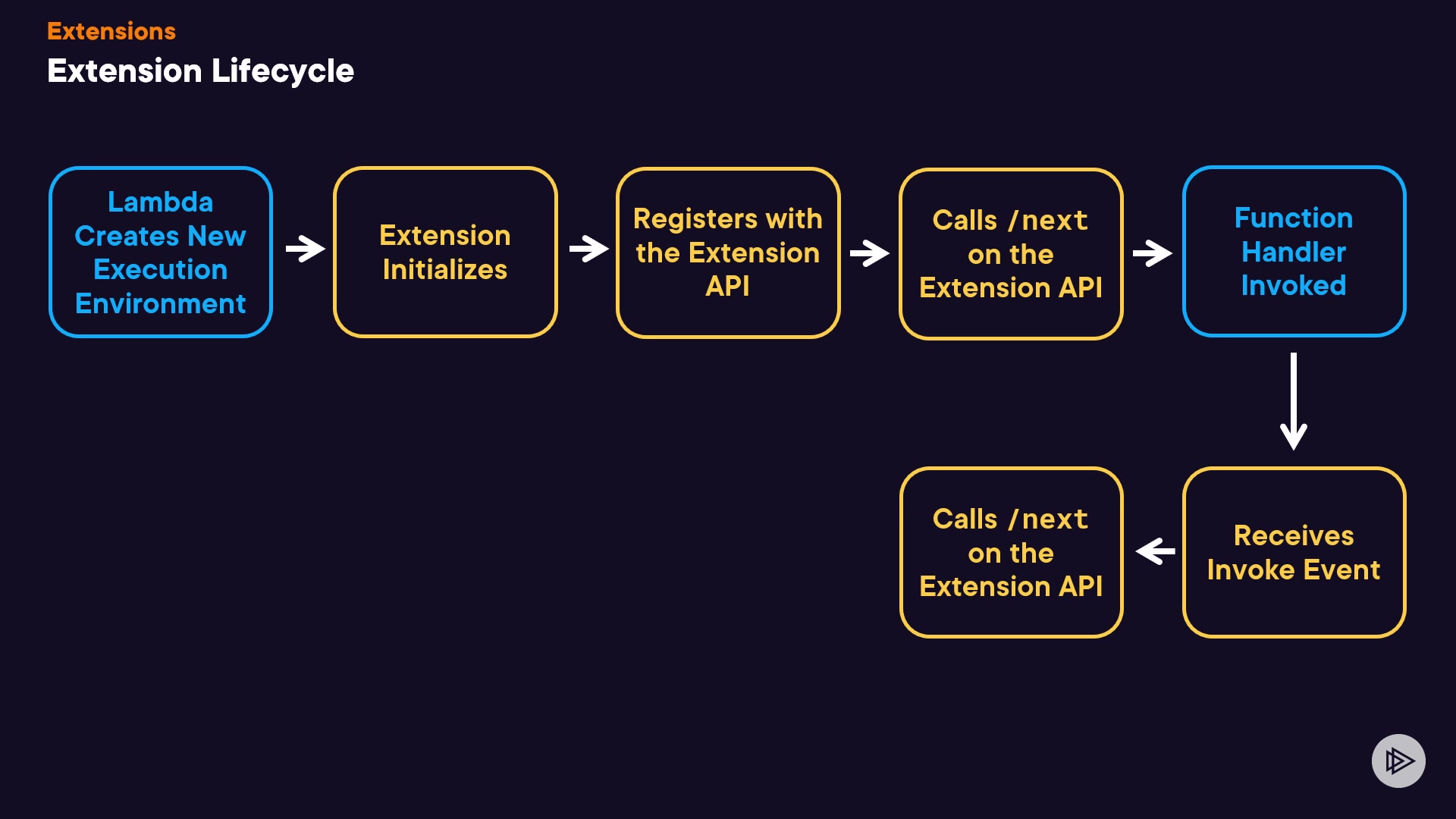 Extensions

Extension Lifecycle

Lambda Creates New Execution Environment

Extension Initializes

Registers with the Extension API

Calls /next on the Extension API

Function Handler Invoked

Receives Invoke Event

Calls /next on the Extension API